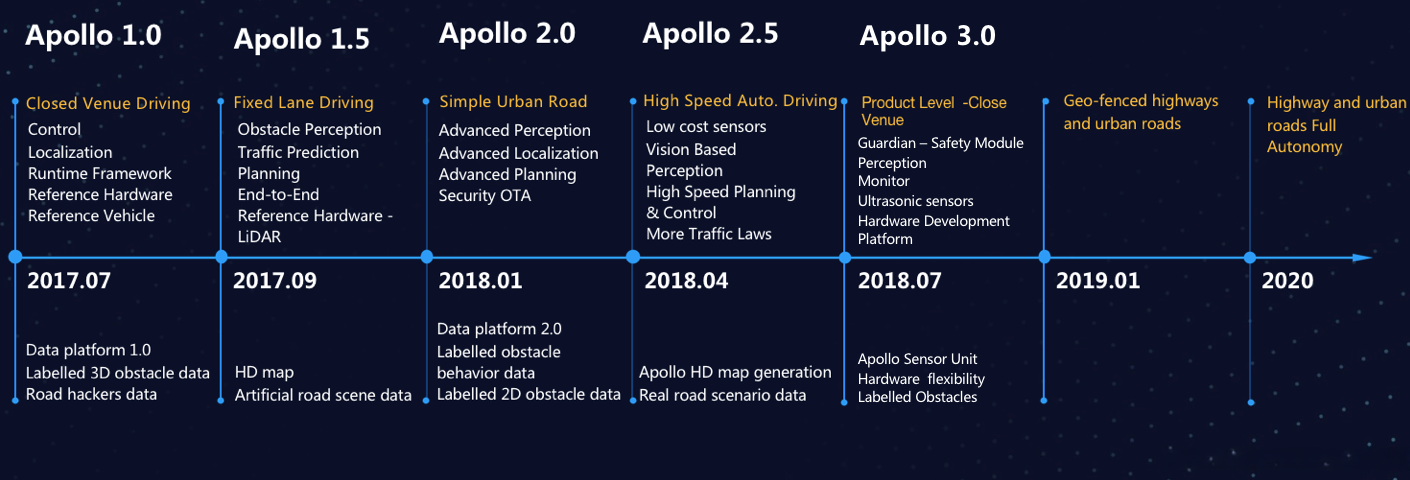 Apollo 1.0

Closed Venue Driving
Control
Localization
Runtime Framework
Reference Hardware
Reference Vehicle

2017.07

Data platform 1.0
Labelled 3D obstacle data
Road hackers data

Apollo 1.5

Fixed Lane Driving
Obstacle Perception
Traffic Prediction
Planning
End-to-End
Reference Hardware - LiDAR

2017.09

HD map
Artificial road scene data

Apollo 2.0

Simple Urban Road
Advanced Perception
Advanced Localization
Advanced Planning
Security OTA

2018.01

Data platform 2.0
Labelled obstacle behavior data
Labelled 2D obstacle data

Apollo 2.5

High Speed Auto. Driving
Low cost sensors
Vision Based Perception
High Speed Planning & Control
More Traffic Laws

2018.04

Apollo HD map generation
Real road scenario data

Apollo 3.0

Product Level -Close Venue
Guardian – Safety Module
Perception
Monitor
Ultrasonic sensors
Hardware Development Platform

2018.07

Apollo Sensor Unit
Hardware flexibility
Labelled Obstacles

Geo-fenced highways and urban roads

2019.01

Highway and urban roads Full Autonomy

2020